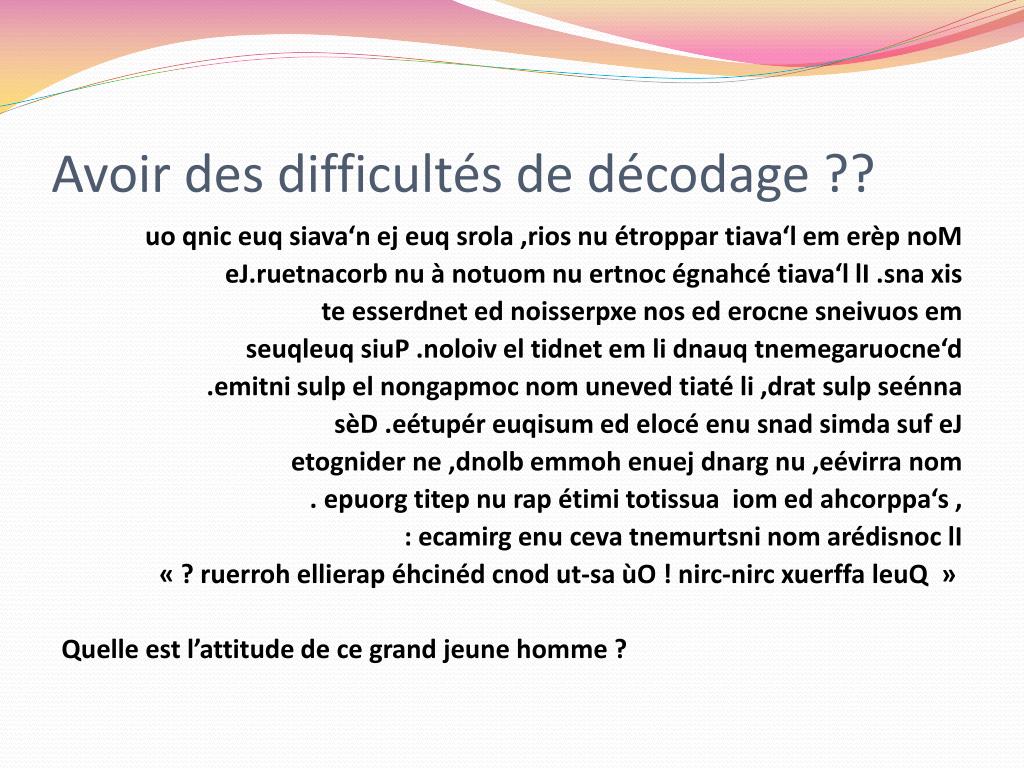 Avoir des difficultés de décodage ??

uo qnic euq siava‘n ej euq srola ,rios nu étroppar tiava‘l em erèp noM
eJ.ruetnacorb nu à notuom nu ertnoc égnahcé tiava‘l lI .sna xis
te esserdnet ed noisserpxe nos ed erocne sneivuos em
seuqleuq siuP .noloiv el tidnet em li dnauq tnemegaruocne‘d
.emitni sulp el nongapmoc nom uneved tiaté li ,drat sulp seénna
sèD .eétupér euqisum ed elocé enu snad simda suf eJ
etognider ne ,dnolb emmoh enuej dnarg nu ,eévirra nom
. epuorg titep nu rap étimi totissua iom ed ahcorppa‘s ,
: ecamirg enu ceva tnemurtsni nom arédisnoc lI
« ? ruerroh ellierap éhcinéd cnod ut-sa ùO ! nirc-nirc xuerffa leuQ »

Quelle est l’attitude de ce grand jeune homme ?